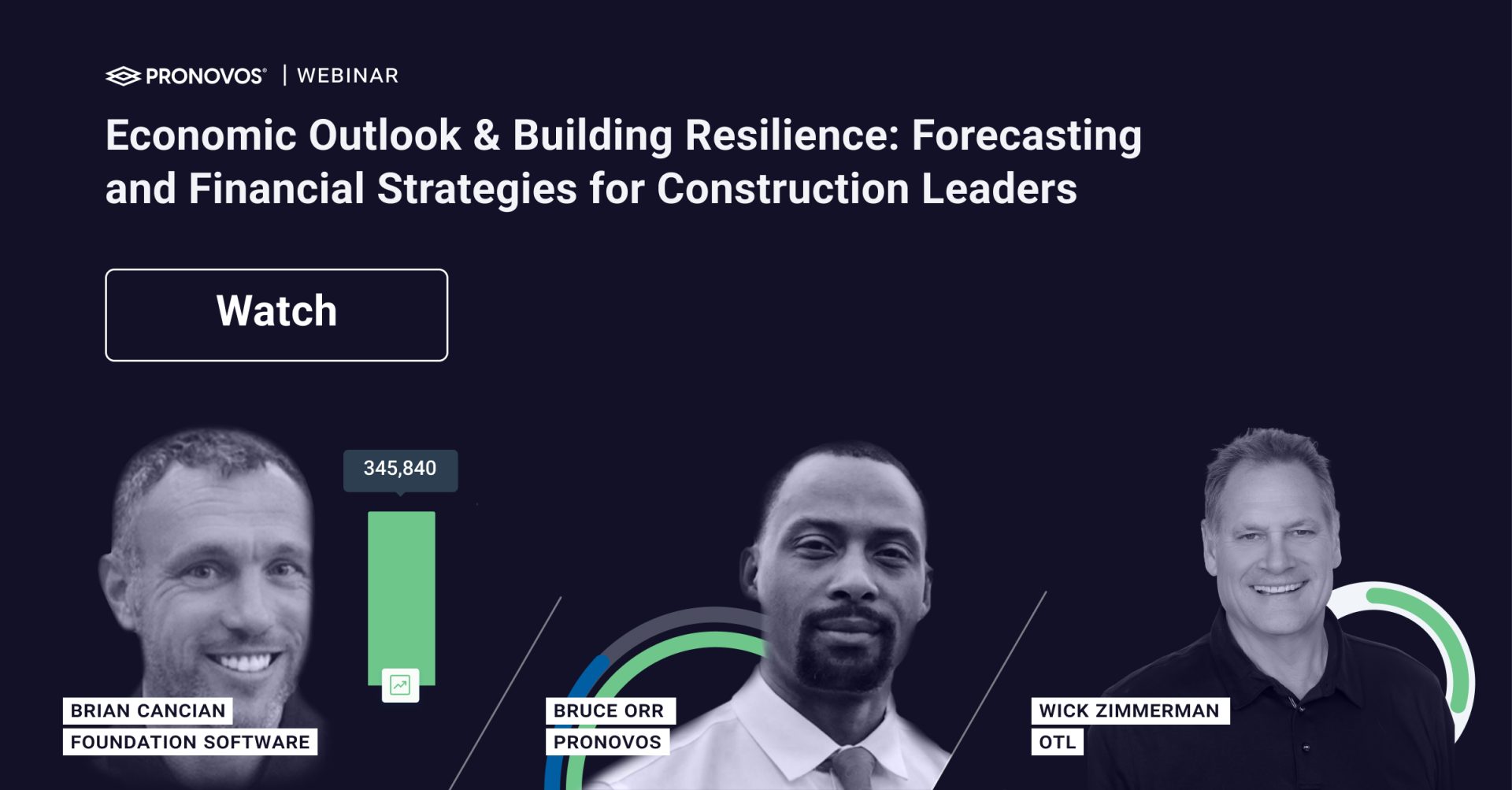 PRONOVOS® | WEBINAR

Economic Outlook & Building Resilience: Forecasting and Financial Strategies for Construction Leaders

Watch

345,840

BRIAN CANCIAN
FOUNDATION SOFTWARE

BRUCE ORR
PRONOVOS

WICK ZIMMERMAN
OTL